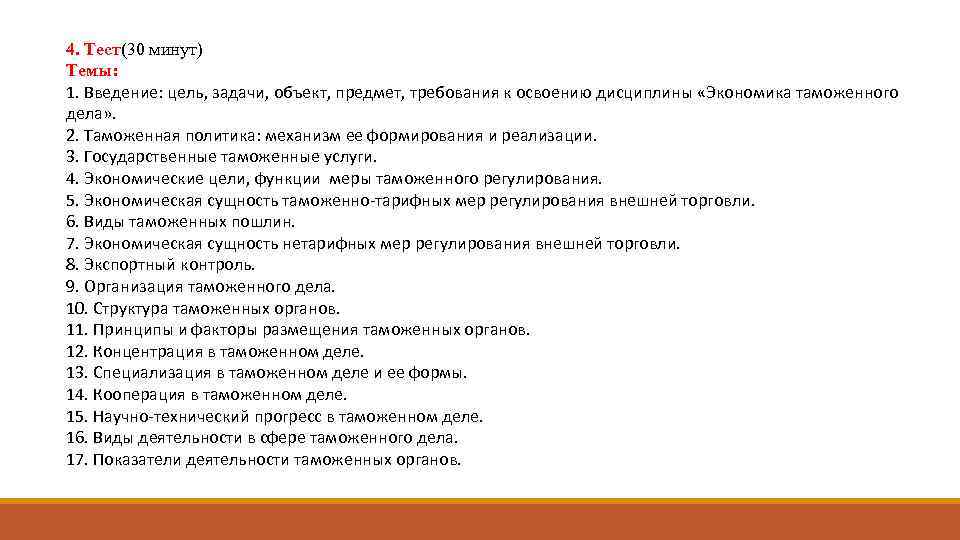 4. Тест(30 минут)
Темы:
1. Введение: цель, задачи, объект, предмет, требования к освоению дисциплины «Экономика таможенного дела».
2. Таможенная политика: механизм ее формирования и реализации.
3. Государственные таможенные услуги.
4. Экономические цели, функции меры таможенного регулирования.
5. Экономическая сущность таможенно-тарифных мер регулирования внешней торговли.
6. Виды таможенных пошлин.
7. Экономическая сущность нетарифных мер регулирования внешней торговли.
8. Экспортный контроль.
9. Организация таможенного дела.
10. Структура таможенных органов.
11. Принципы и факторы размещения таможенных органов.
12. Концентрация в таможенном деле.
13. Специализация в таможенном деле и ее формы.
14. Кооперация в таможенном деле.
15. Научно-технический прогресс в таможенном деле.
16. Виды деятельности в сфере таможенного дела.
17. Показатели деятельности таможенных органов.